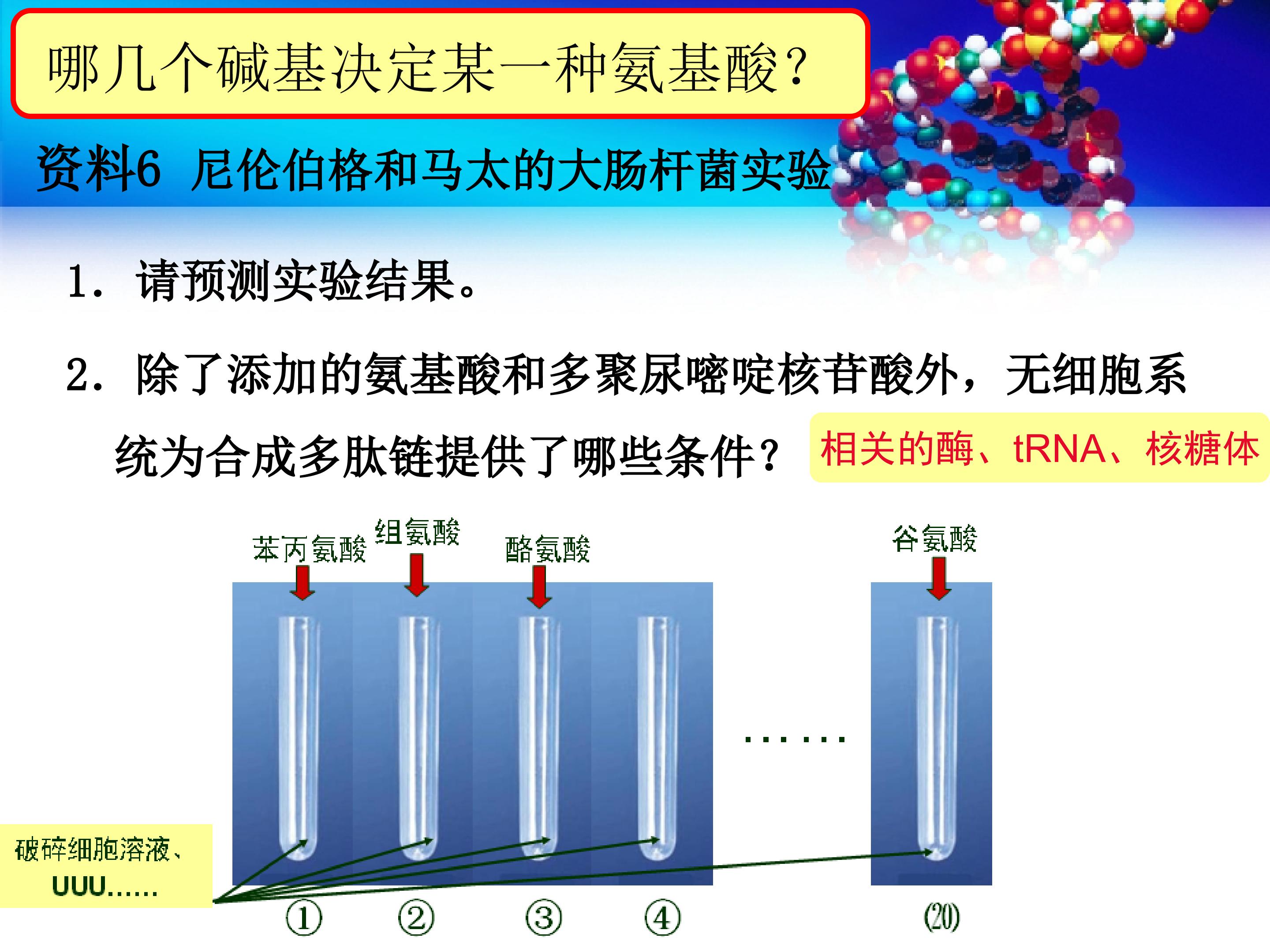 哪几个碱基决定某一种氨基酸？

资料6 尼伦伯格和马太的大肠杆菌实验

1. 请预测实验结果。

2. 除了添加的氨基酸和多聚尿嘧啶核苷酸外，无细胞系统为合成多肽链提供了哪些条件？

相关的酶、tRNA、核糖体

苯丙氨酸 组氨酸 酪氨酸 谷氨酸

……

破碎细胞溶液、UUU……

① ② ③ ④ ⒇